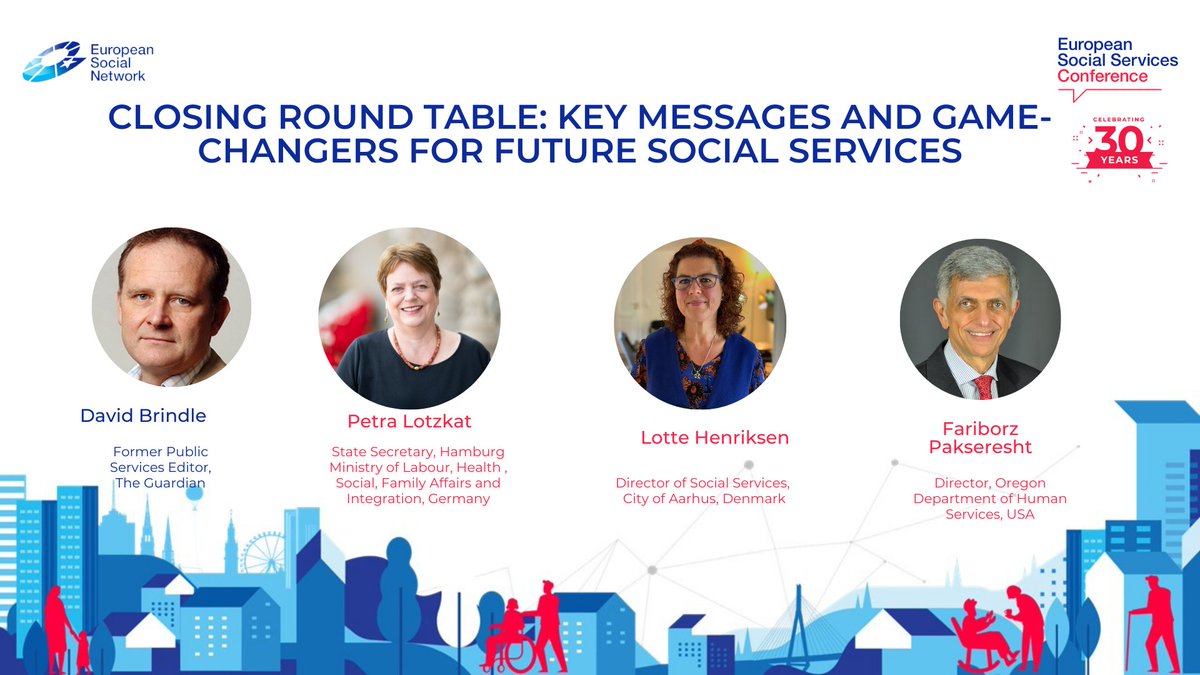 European Social Network

European Social Services Conference

CELEBRATING 30 YEARS

CLOSING ROUND TABLE: KEY MESSAGES AND GAME-CHANGERS FOR FUTURE SOCIAL SERVICES

David Brindle

Former Public Services Editor, The Guardian

Petra Lotzkat

State Secretary, Hamburg Ministry of Labour, Health , Social, Family Affairs and Integration, Germany

Lotte Henriksen

Director of Social Services, City of Aarhus, Denmark

Fariborz Pakseresht

Director, Oregon Department of Human Services, USA